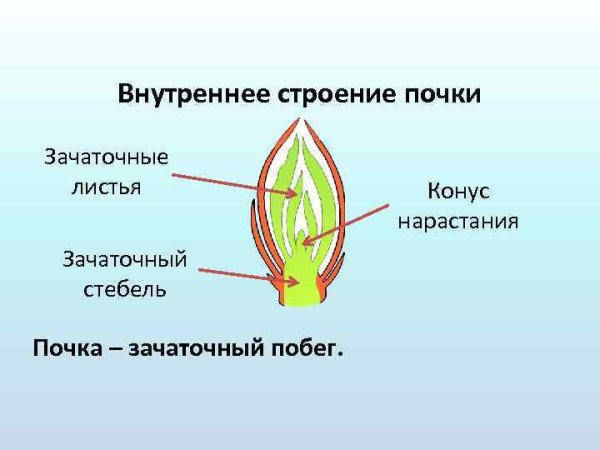 Внутреннее строение почки

Зачаточные листья

Конус нарастания

Зачаточный стебель

Почка – зачаточный побег.